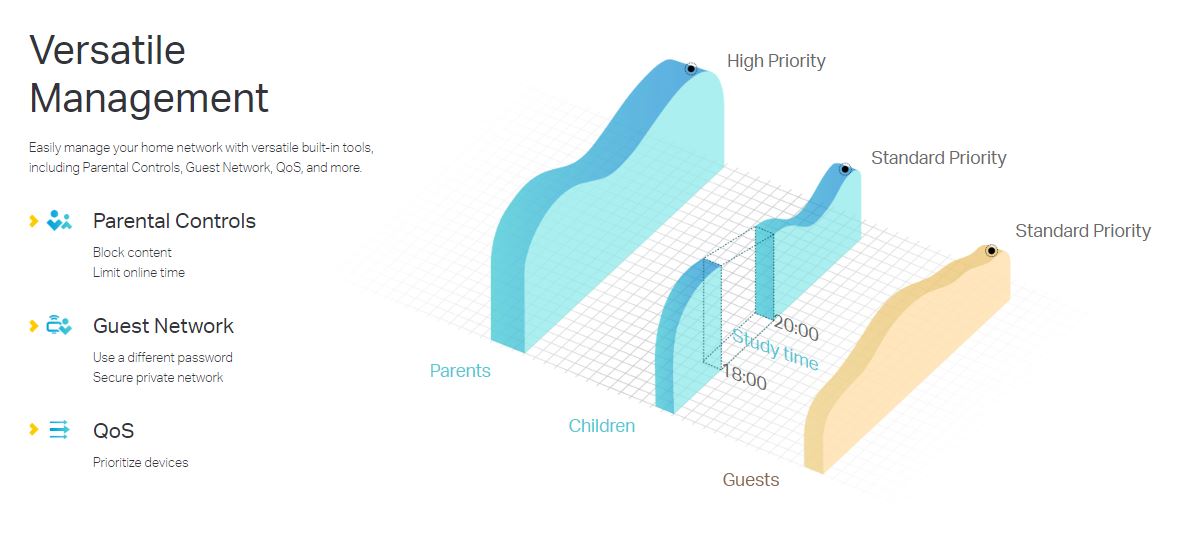 Versatile Management

Easily manage your home network with versatile built-in tools, including Parental Controls, Guest Network, QoS, and more.

Parental Controls

Block content
Limit online time

Guest Network

Use a different password
Secure private network

QoS

Prioritize devices

High Priority

Standard Priority

Standard Priority

20:00

Study time

18:00

Parents

Children

Guests